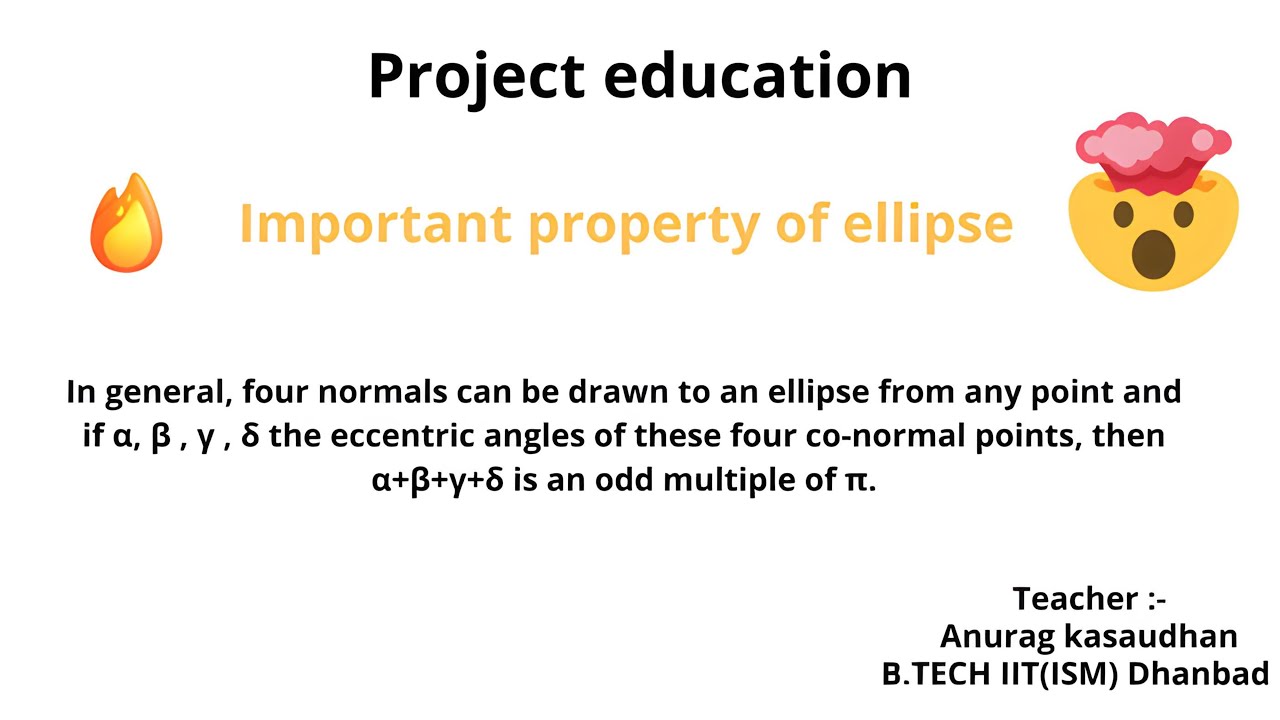 Project education

Important property of ellipse

In general, four normals can be drawn to an ellipse from any point and if $\alpha$, $\beta$ , $\gamma$ , $\delta$ the eccentric angles of these four co-normal points, then $\alpha+\beta+\gamma+\delta$ is an odd multiple of $\pi$.

Teacher :-
Anurag kasaudhan
B.TECH IIT(ISM) Dhanbad